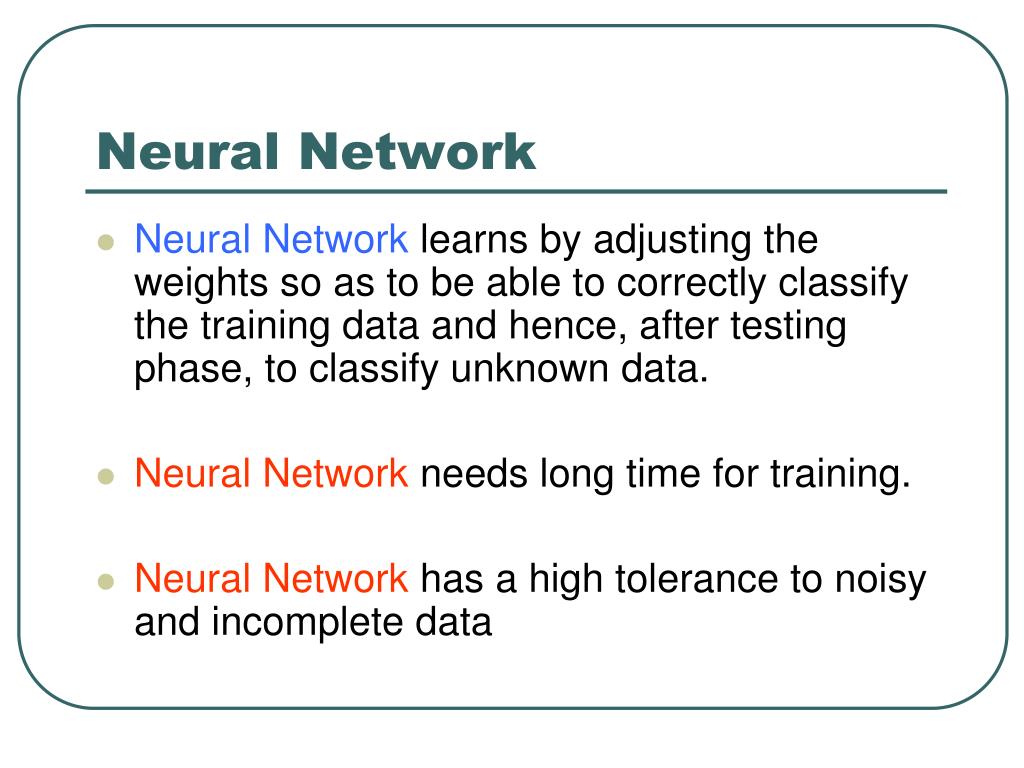 Neural Network

- Neural Network learns by adjusting the weights so as to be able to correctly classify the training data and hence, after testing phase, to classify unknown data.

- Neural Network needs long time for training.

- Neural Network has a high tolerance to noisy and incomplete data